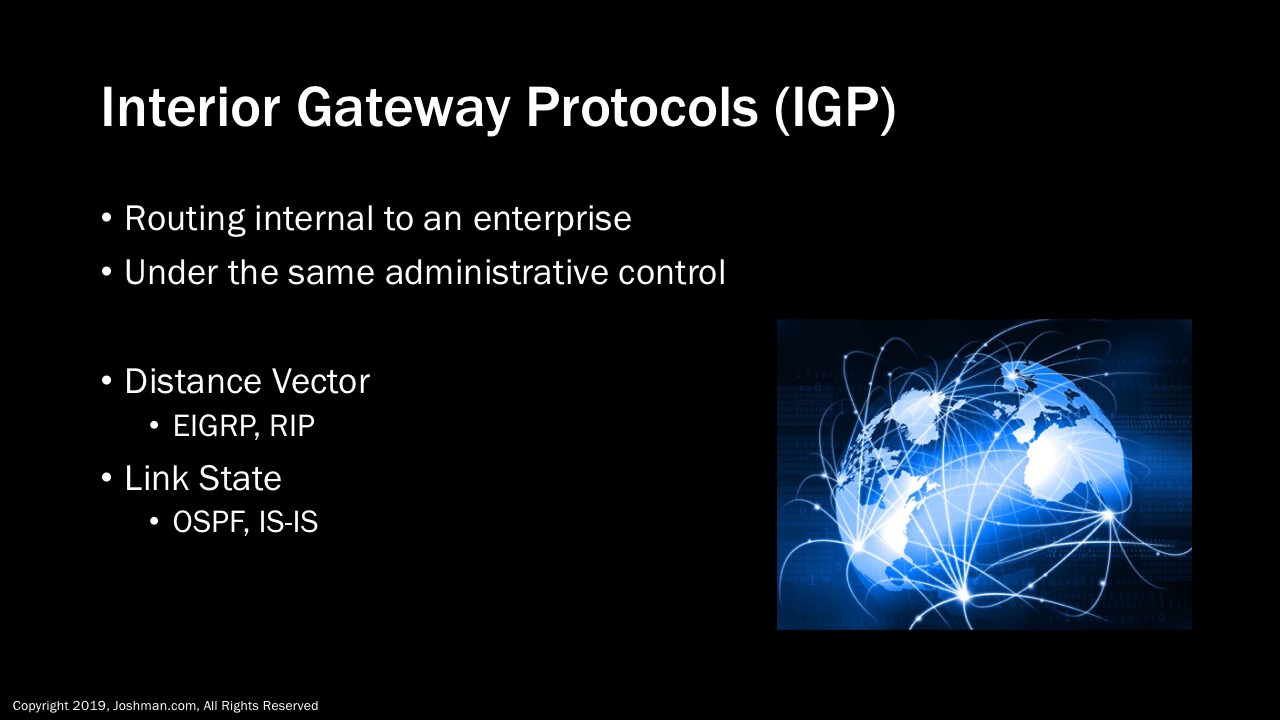 Interior Gateway Protocols (IGP)

• Routing internal to an enterprise
• Under the same administrative control

• Distance Vector
  • EIGRP, RIP
• Link State
  • OSPF, IS-IS

Copyright 2019, Joshman.com, All Rights Reserved